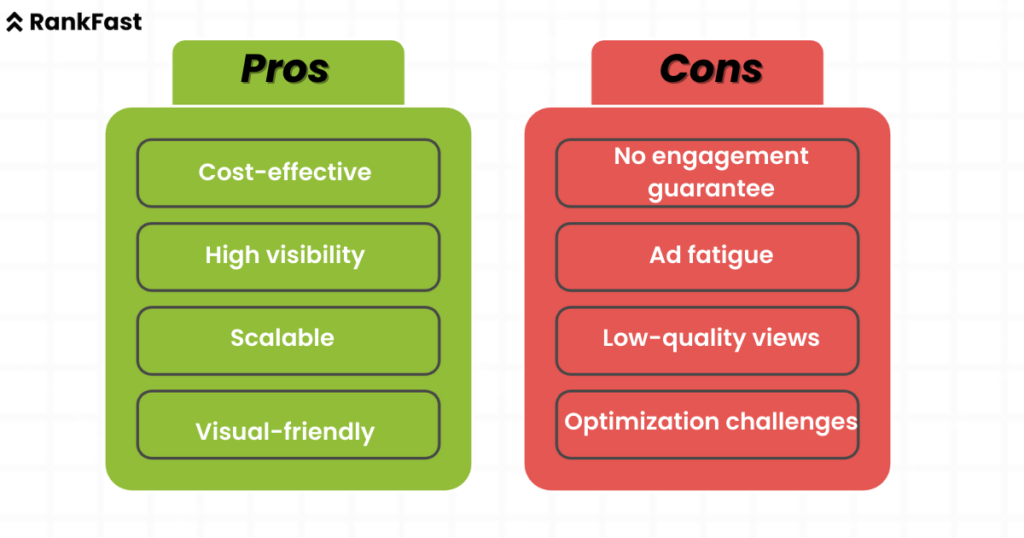 RankFast

Pros

Cost-effective

High visibility

Scalable

Visual-friendly

Cons

No engagement guarantee

Ad fatigue

Low-quality views

Optimization challenges